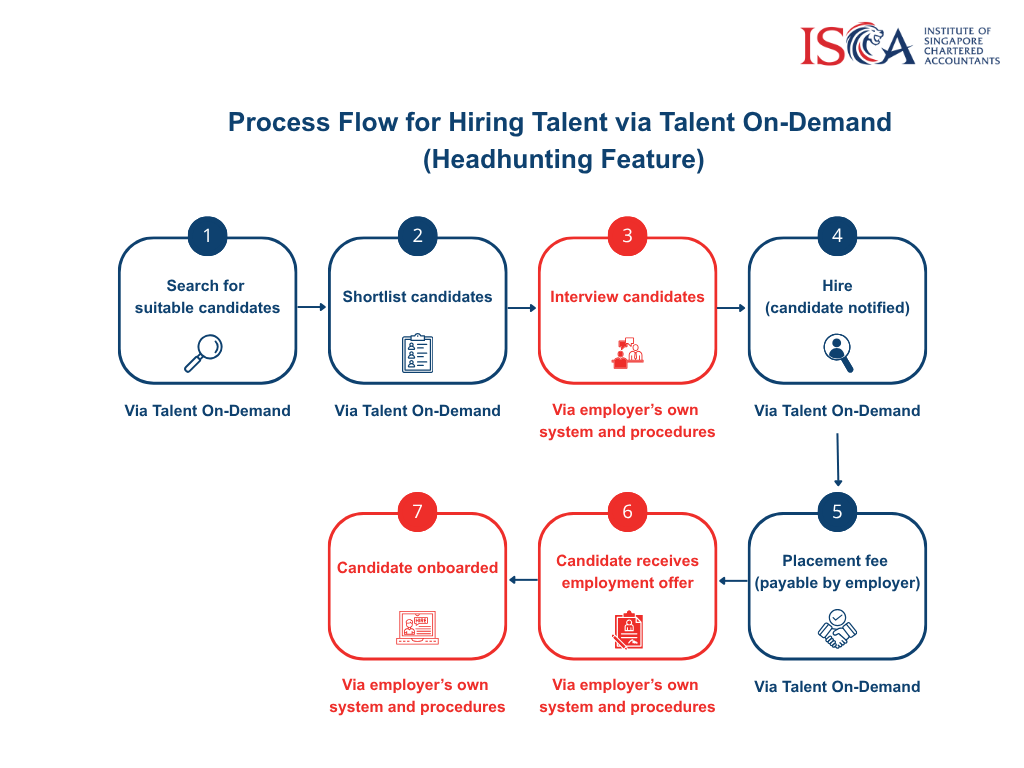 ISCA INSTITUTE OF SINGAPORE CHARTERED ACCOUNTANTS

Process Flow for Hiring Talent via Talent On-Demand (Headhunting Feature)

1
Search for suitable candidates
Via Talent On-Demand

2
Shortlist candidates
Via Talent On-Demand

3
Interview candidates
Via employer's own system and procedures

4
Hire (candidate notified)
Via Talent On-Demand

5
Placement fee (payable by employer)
Via Talent On-Demand

6
Candidate receives employment offer
Via employer's own system and procedures

7
Candidate onboarded
Via employer's own system and procedures